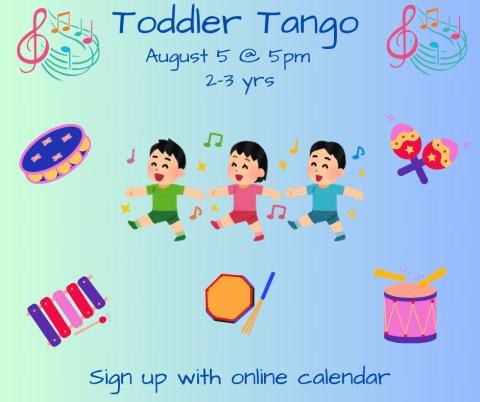 Toddler Tango
August 5 @ 5pm
2-3 yrs

Sign up with online calendar